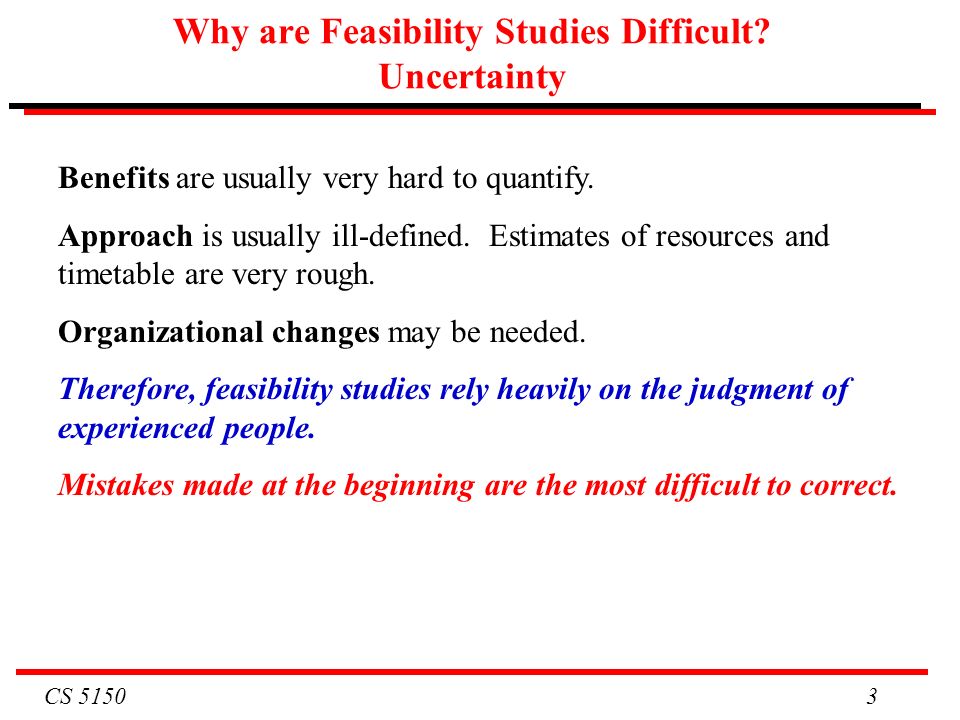 Why are Feasibility Studies Difficult?
Uncertainty

Benefits are usually very hard to quantify.

Approach is usually ill-defined. Estimates of resources and timetable are very rough.

Organizational changes may be needed.

Therefore, feasibility studies rely heavily on the judgment of experienced people.

Mistakes made at the beginning are the most difficult to correct.

CS 5150

3